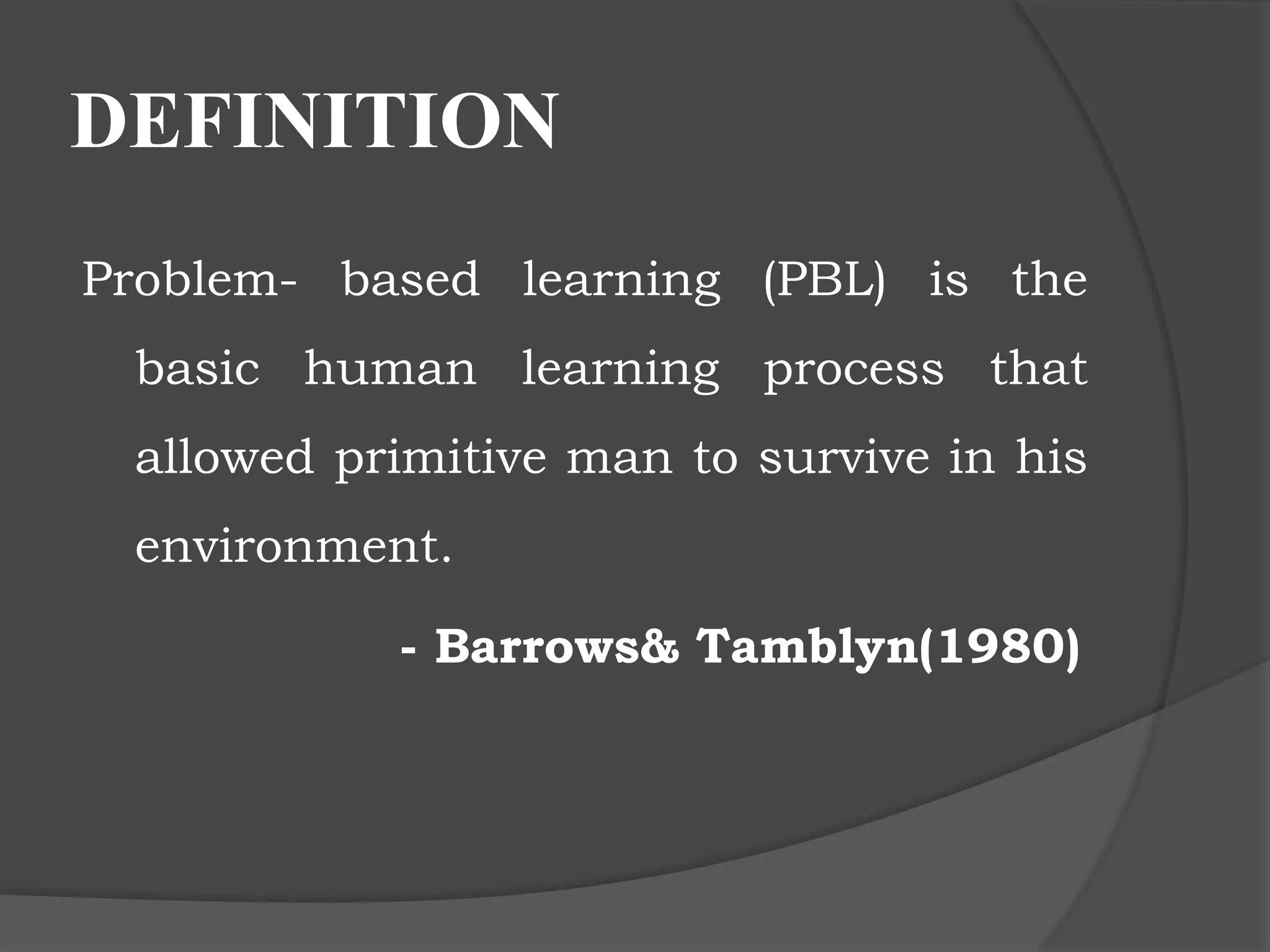 DEFINITION

Problem- based learning (PBL) is the basic human learning process that allowed primitive man to survive in his environment.

- Barrows& Tamblyn(1980)